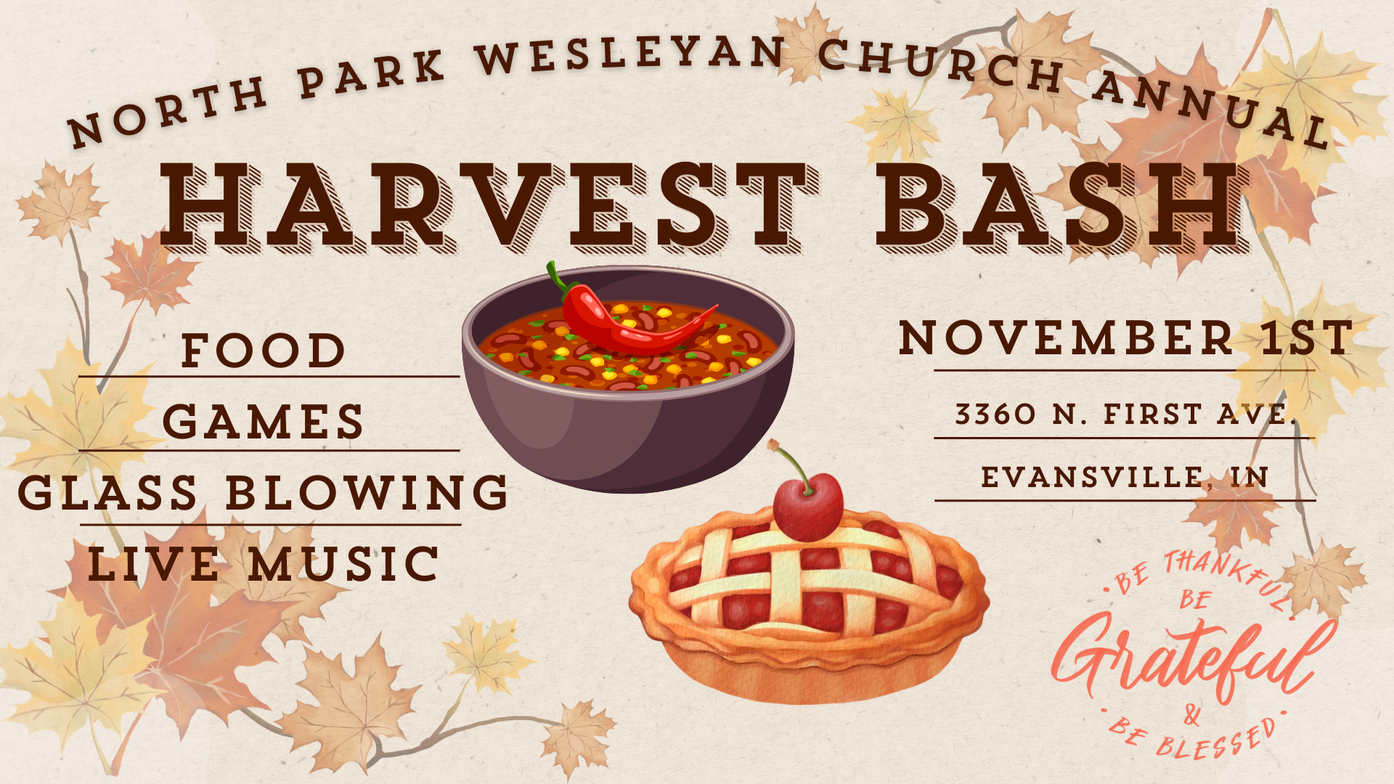 NORTH PARK WESLEYAN CHURCH ANNUAL
HARVEST BASH

FOOD
GAMES
GLASS BLOWING
LIVE MUSIC

NOVEMBER 1ST
3360 N. FIRST AVE.
EVANSVILLE, IN

BE THANKFUL
BE
Grateful
&
BE BLESSED